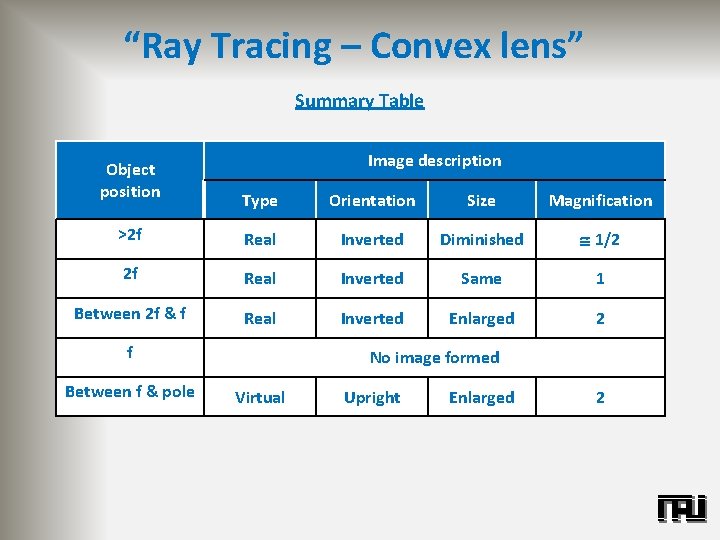 “Ray Tracing – Convex lens”

Summary Table

| Object position | Image description | | | |
|---|---|---|---|---|
| | Type | Orientation | Size | Magnification |
| >2f | Real | Inverted | Diminished | $\cong$ 1/2 |
| 2f | Real | Inverted | Same | 1 |
| Between 2f & f | Real | Inverted | Enlarged | 2 |
| f | No image formed | | | |
| Between f & pole | Virtual | Upright | Enlarged | 2 |

NAJ